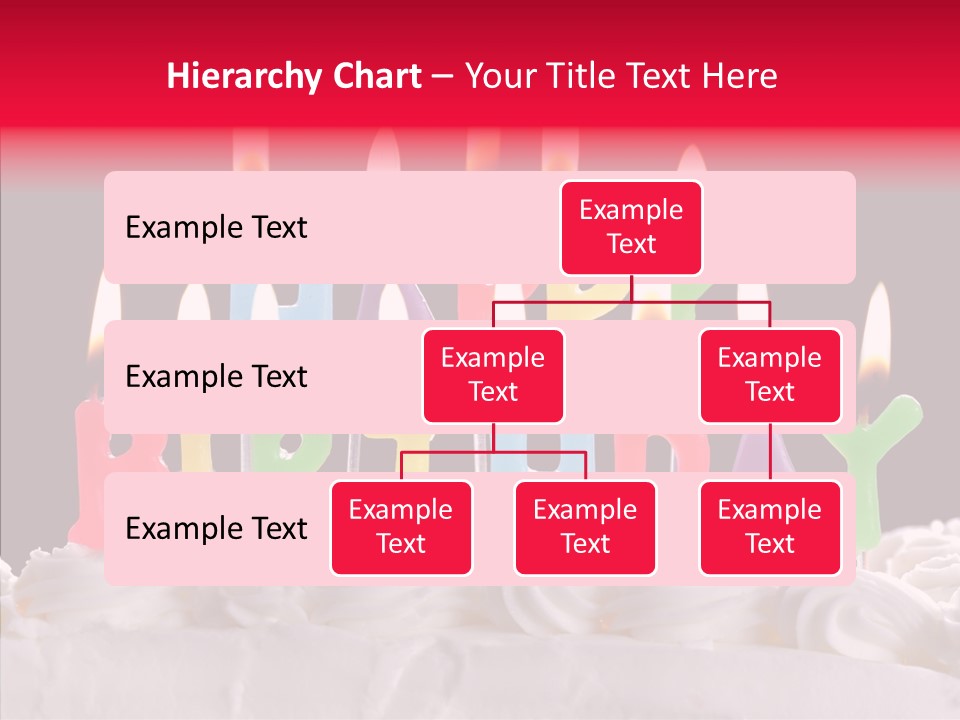 Hierarchy Chart – Your Title Text Here

Example Text

Example Text

Example Text

Example Text

Example Text

Example Text

Example Text

Example Text

Example Text